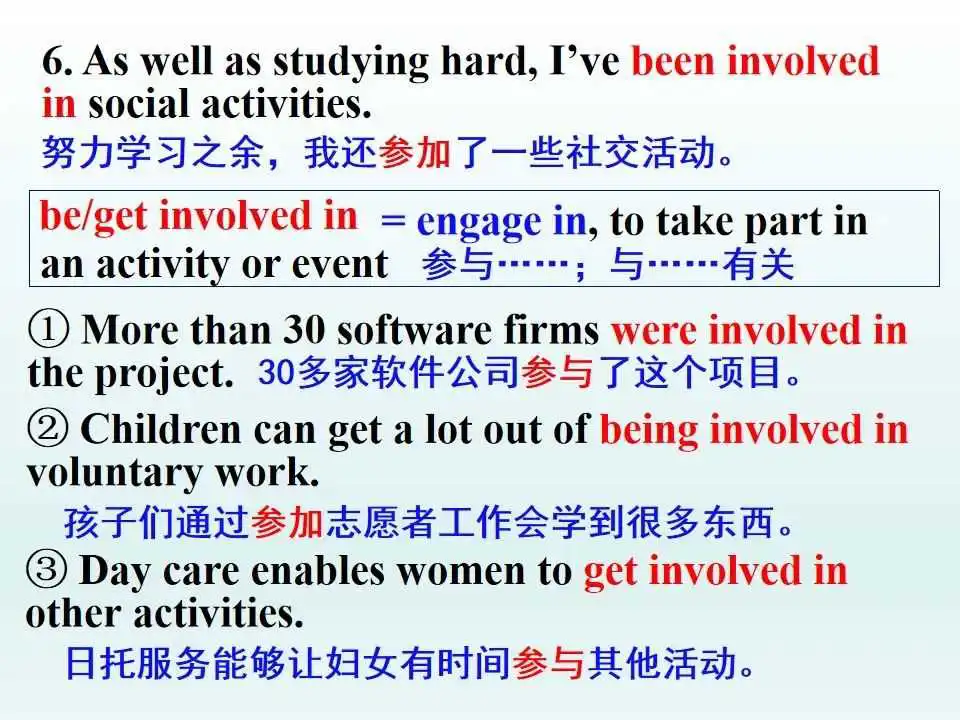 6. As well as studying hard, I've been involved in social activities.
努力学习之余，我还参加了一些社交活动。

be/get involved in = engage in, to take part in an activity or event 参与……；与……有关

① More than 30 software firms were involved in the project. 30多家软件公司参与了这个项目。

② Children can get a lot out of being involved in voluntary work.
孩子们通过参加志愿者工作会学到很多东西。

③ Day care enables women to get involved in other activities.
日托服务能够让妇女有时间参与其他活动。